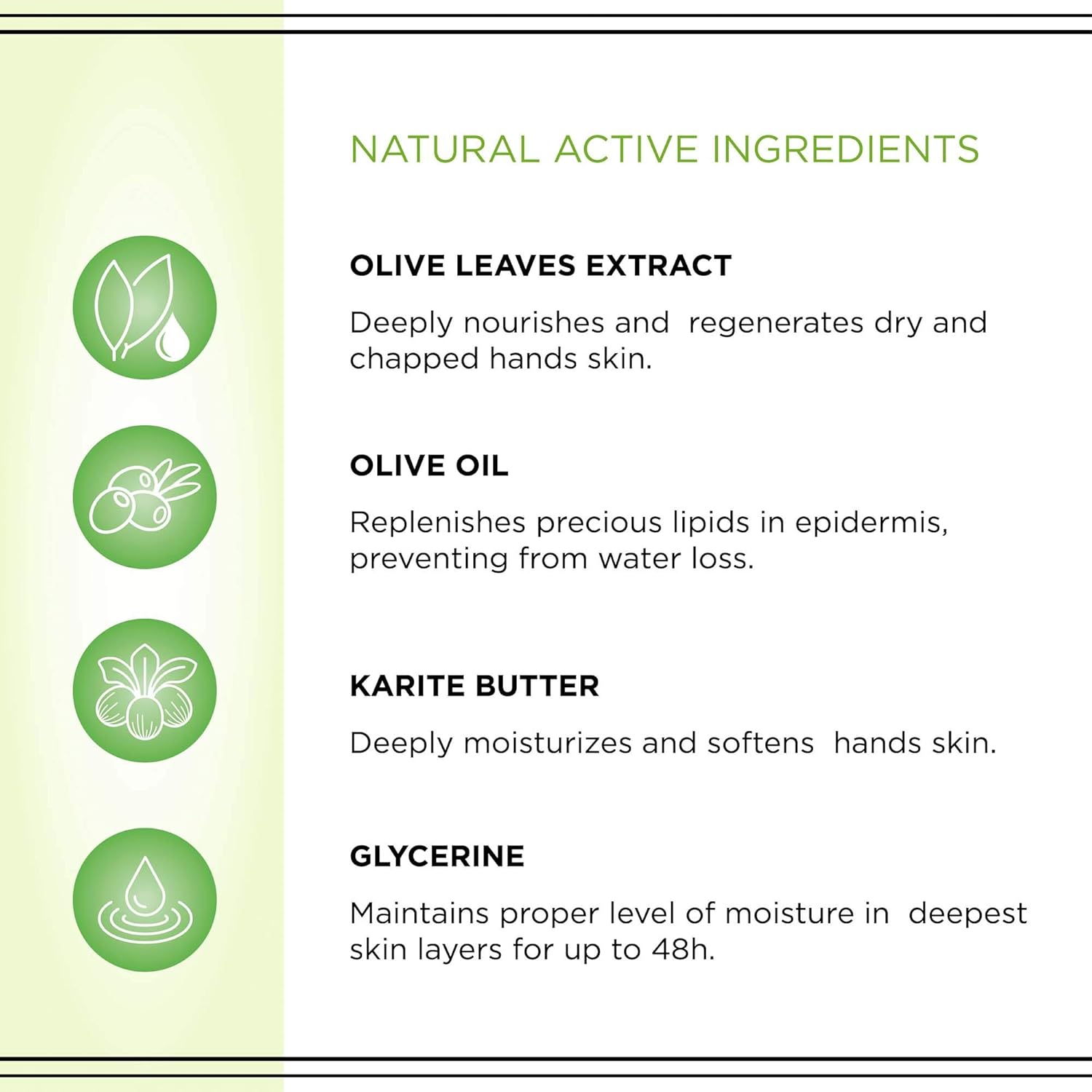 NATURAL ACTIVE INGREDIENTS

OLIVE LEAVES EXTRACT

Deeply nourishes and regenerates dry and chapped hands skin.

OLIVE OIL

Replenishes precious lipids in epidermis, preventing from water loss.

KARITE BUTTER

Deeply moisturizes and softens hands skin.

GLYCERINE

Maintains proper level of moisture in deepest skin layers for up to 48h.